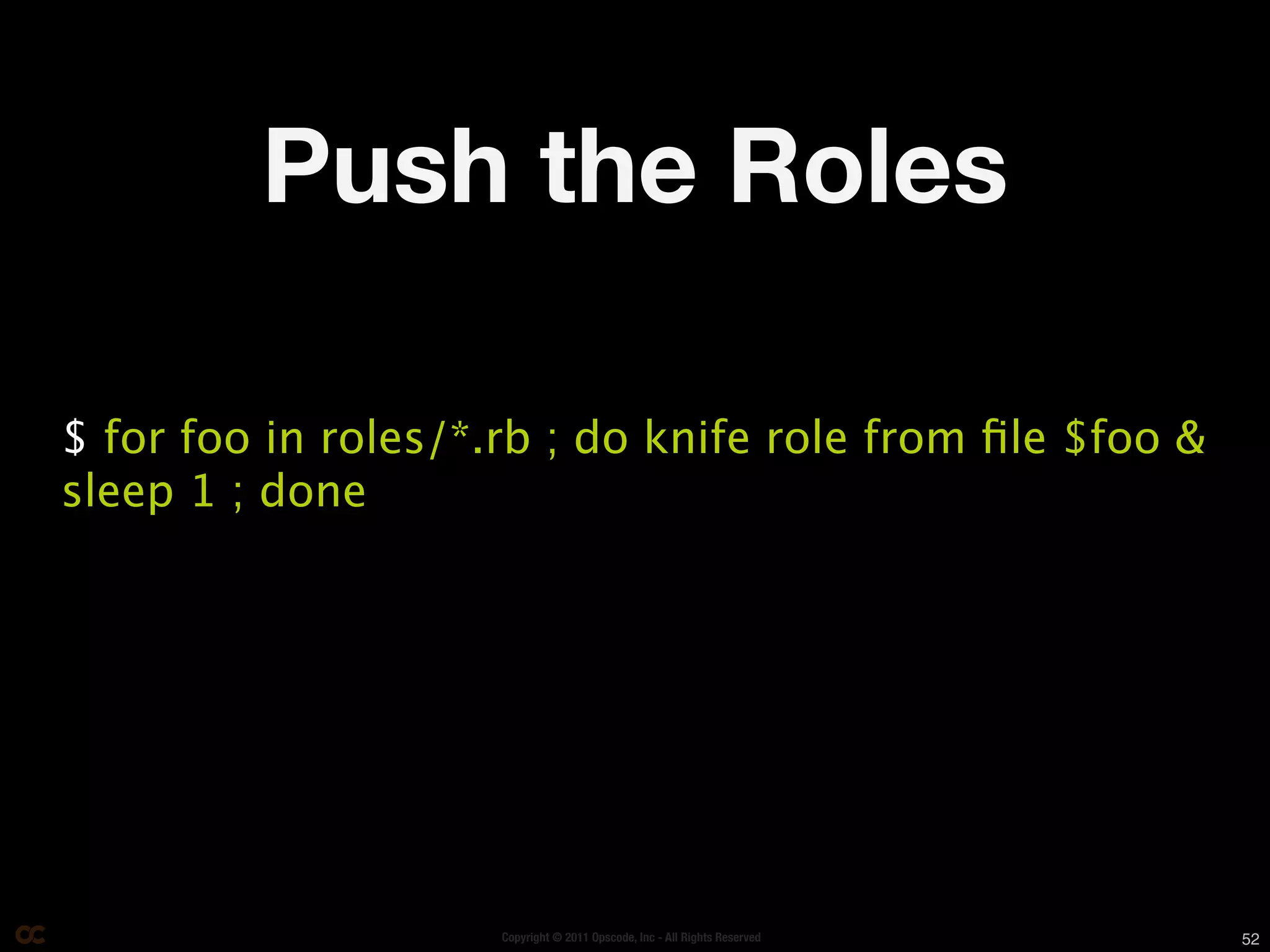 Push the Roles

$ for foo in roles/*.rb ; do knife role from file $foo & sleep 1 ; done

Copyright © 2011 Opscode, Inc - All Rights Reserved

52